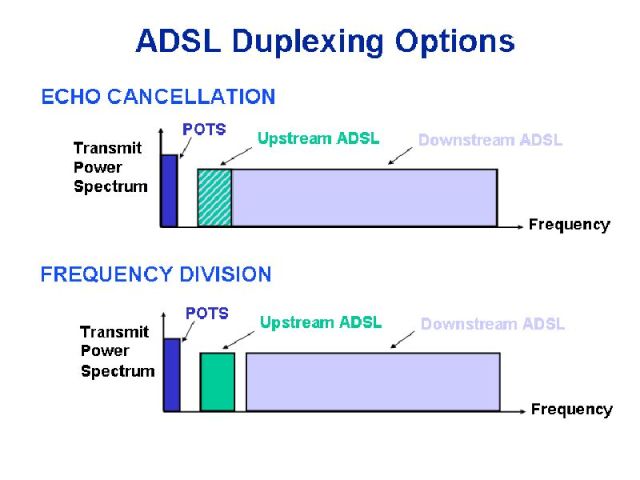 ADSL Duplexing Options

ECHO CANCELLATION

Transmit Power Spectrum

POTS

Upstream ADSL

Downstream ADSL

Frequency

FREQUENCY DIVISION

Transmit Power Spectrum

POTS

Upstream ADSL

Downstream ADSL

Frequency